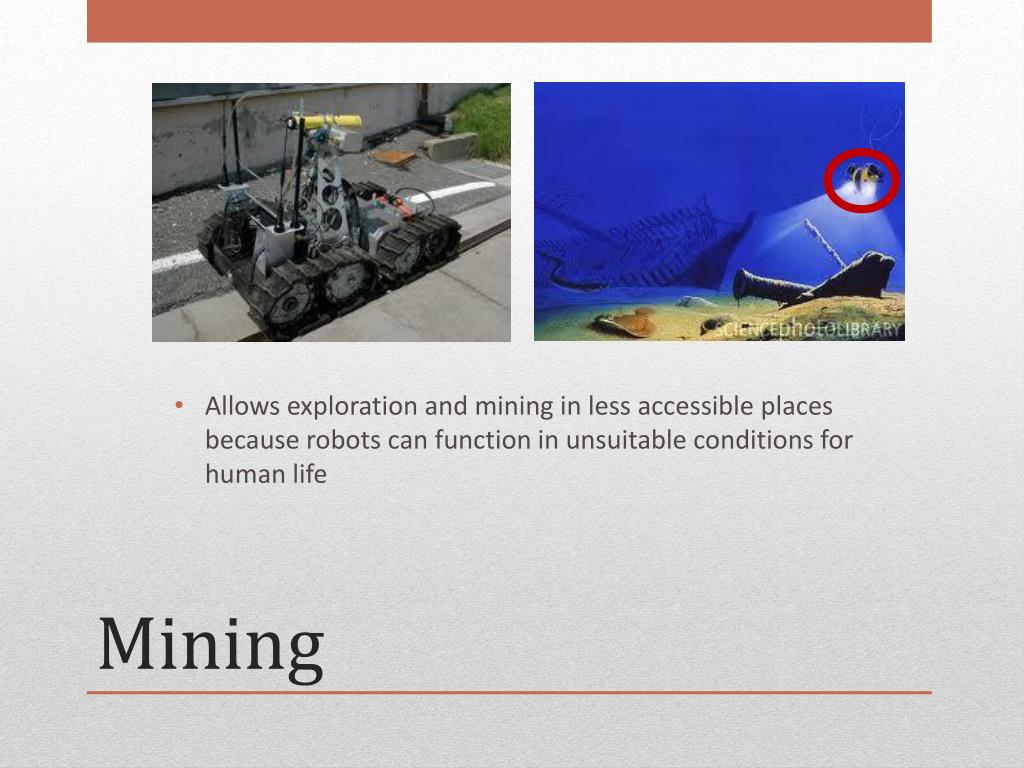 SCIENCEPHOTOLIBRARY

• Allows exploration and mining in less accessible places because robots can function in unsuitable conditions for human life

Mining